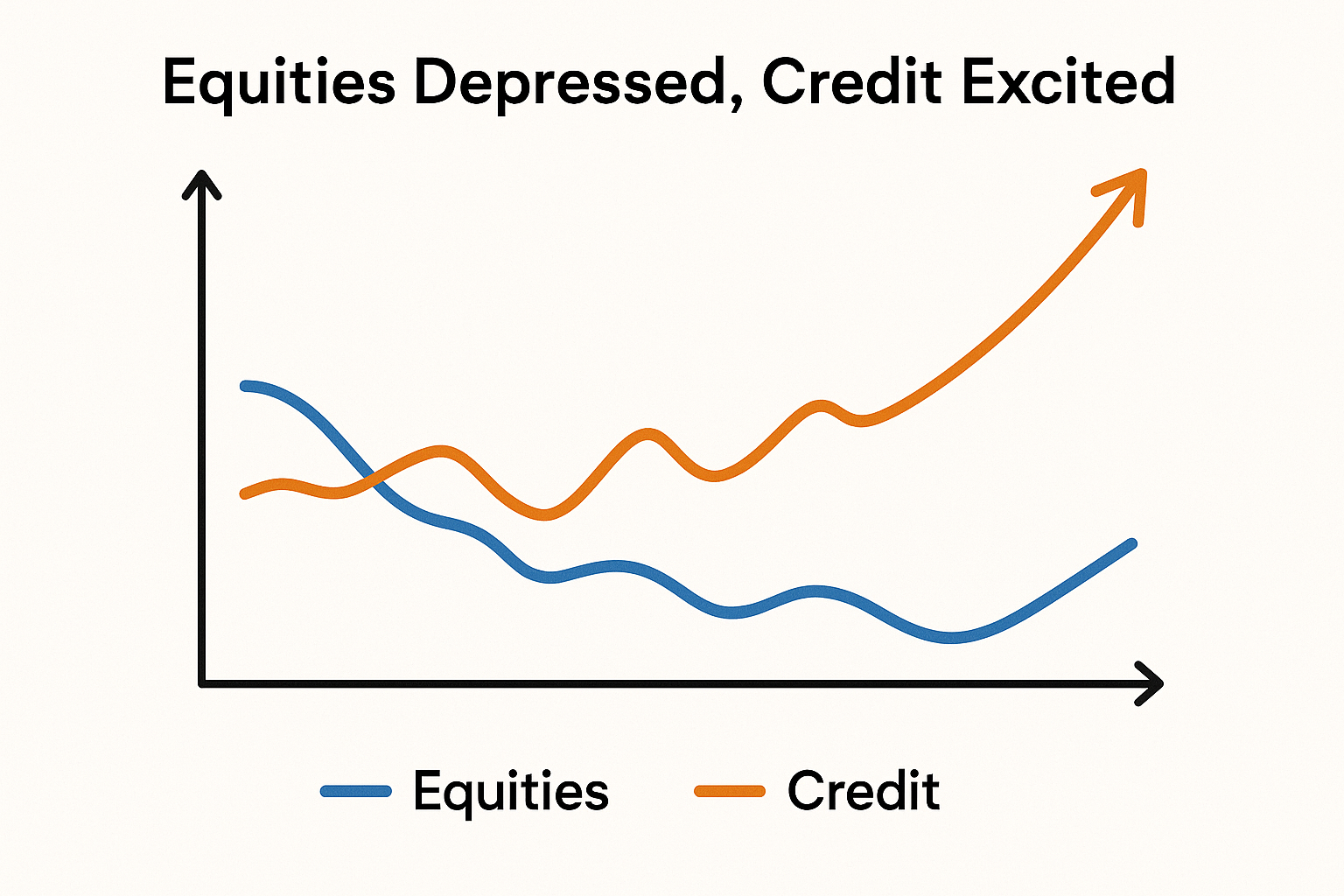 Equities Depressed, Credit Excited

Equities Credit